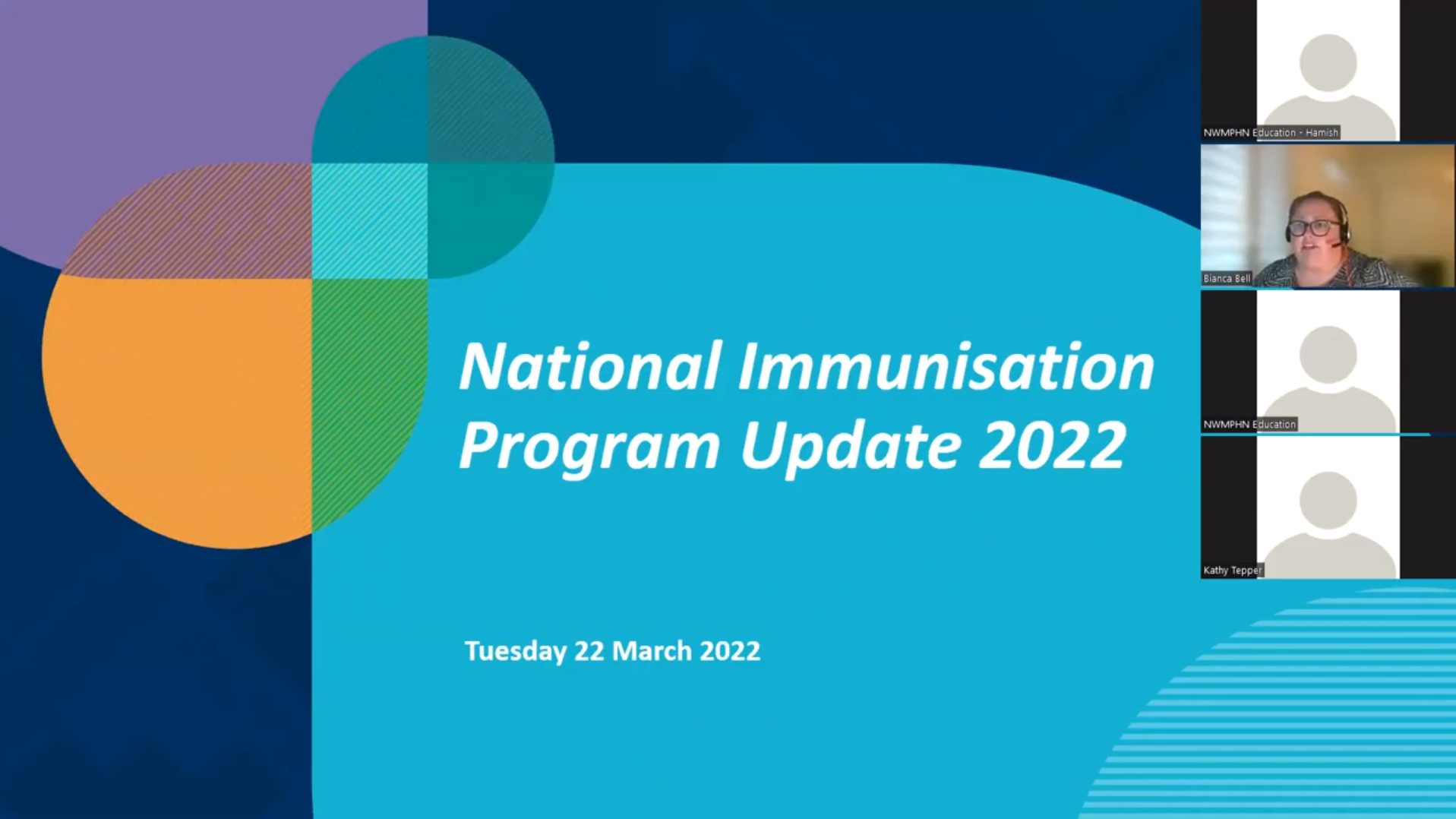 National Immunisation Program Update 2022

Tuesday 22 March 2022

NWMPHN Education - Hamish

Bianca Bell

NWMPHN Education

Kathy Tepper